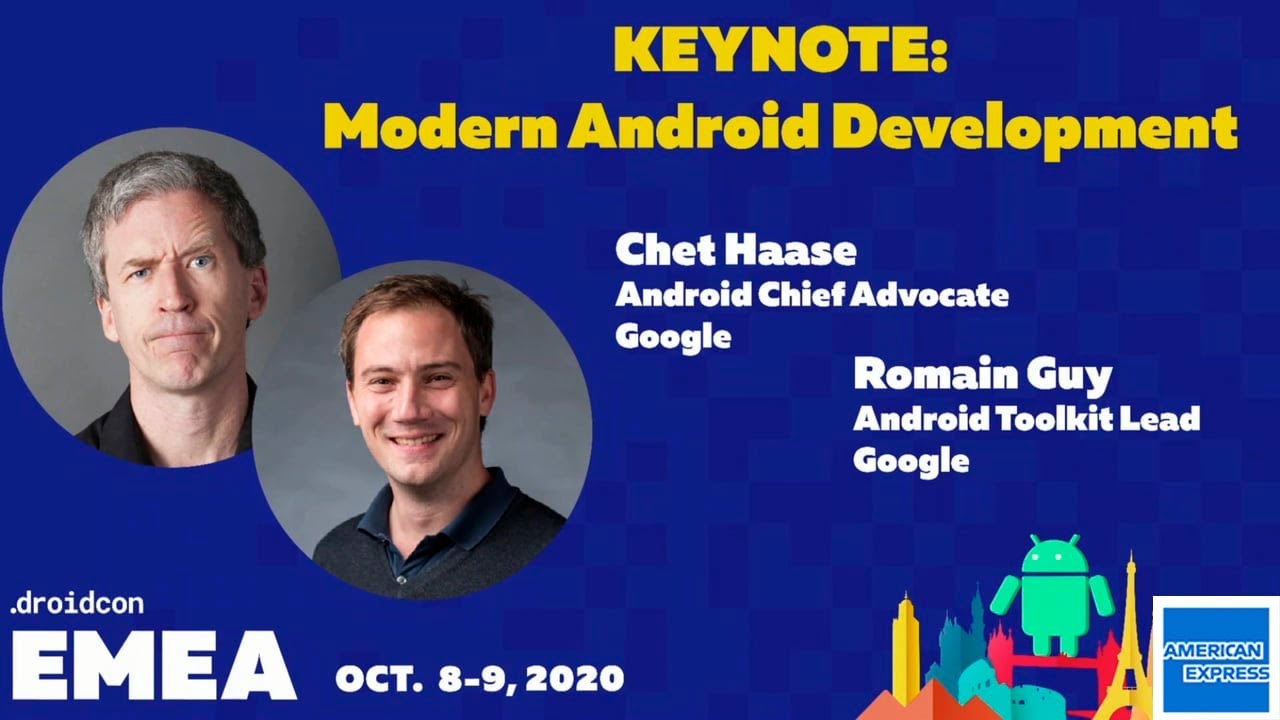 KEYNOTE:
Modern Android Development

Chet Haase
Android Chief Advocate
Google

Romain Guy
Android Toolkit Lead
Google

.droidcon
EMEA
OCT. 8-9, 2020

AMERICAN EXPRESS